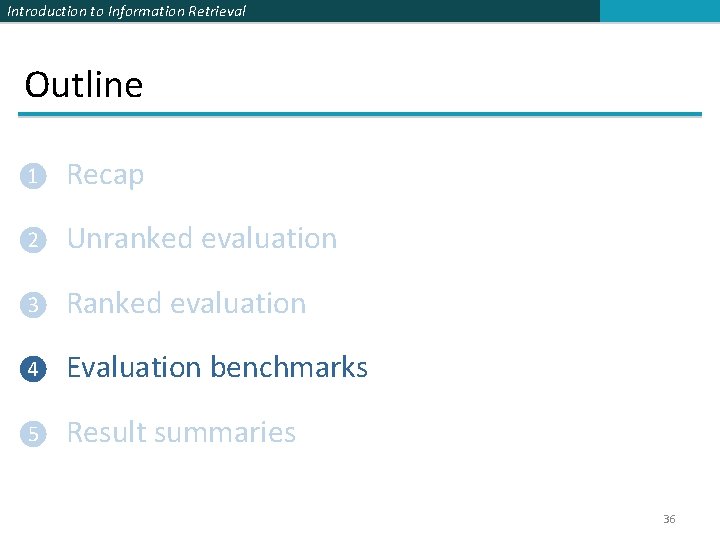 Introduction to Information Retrieval

Outline

1 Recap

2 Unranked evaluation

3 Ranked evaluation

4 Evaluation benchmarks

5 Result summaries

36